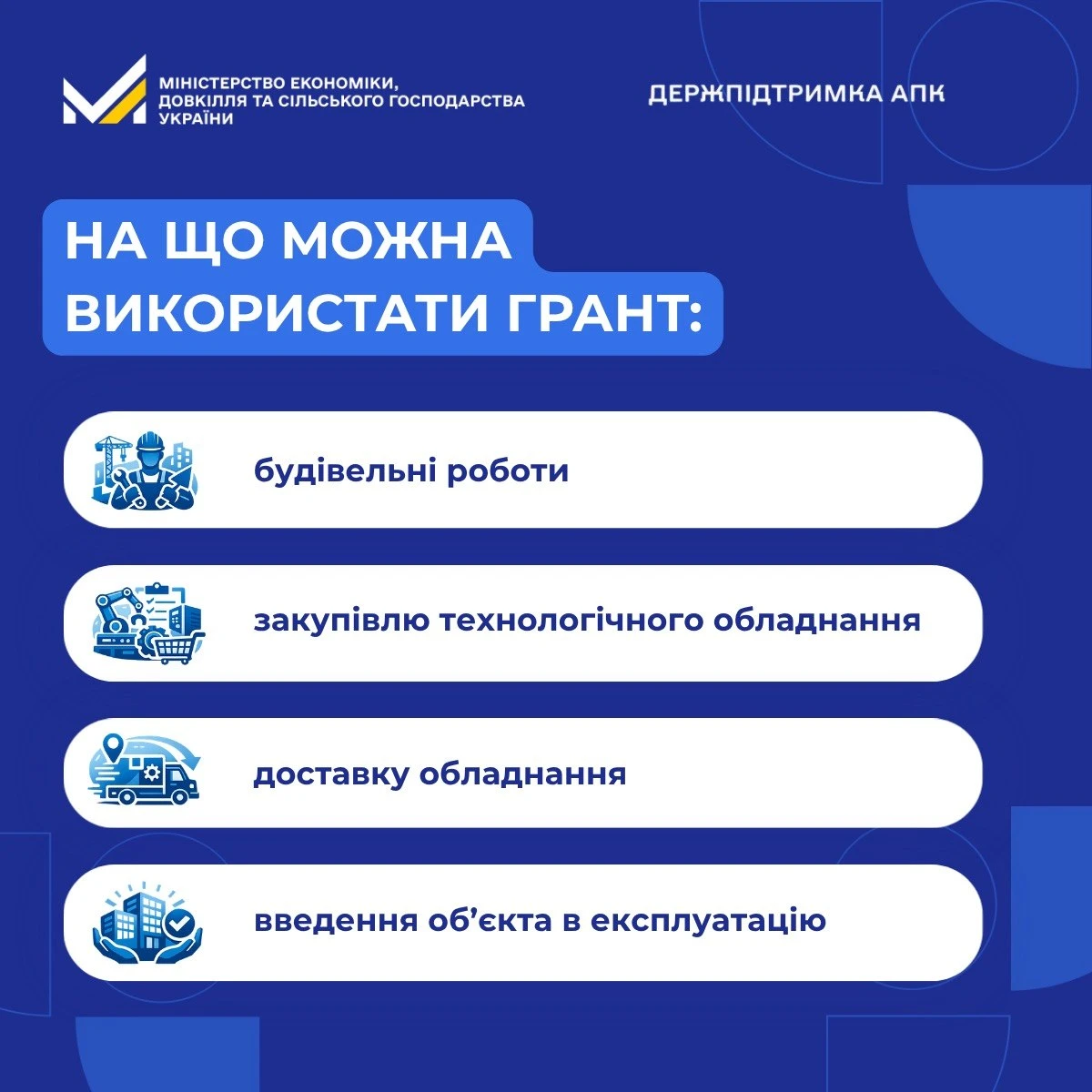 МІНІСТЕРСТВО ЕКОНОМІКИ, ДОВКІЛЛЯ ТА СІЛЬСЬКОГО ГОСПОДАРСТВА УКРАЇНИ

ДЕРЖПІДТРИМКА АПК

НА ЩО МОЖНА ВИКОРИСТАТИ ГРАНТ:

будівельні роботи

закупівлю технологічного обладнання

доставку обладнання

введення об’єкта в експлуатацію